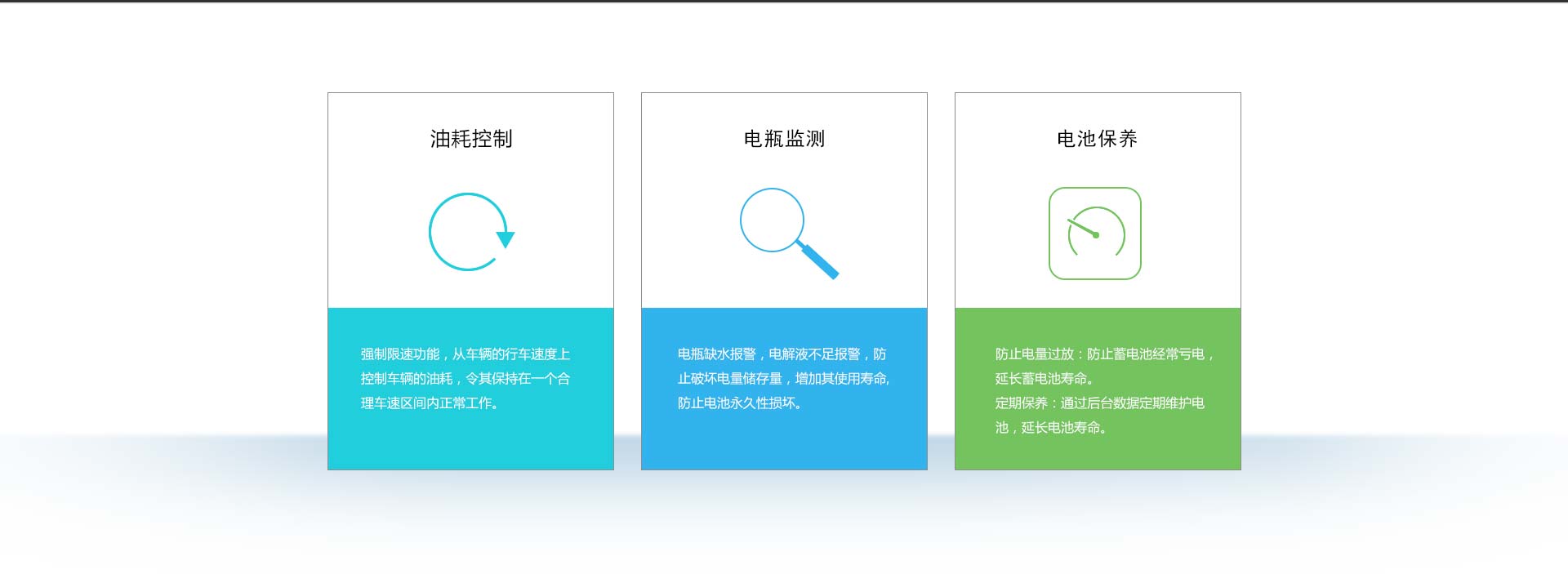 油耗控制

强制限速功能，从车辆的行车速度上控制车辆的油耗，令其保持在一个合理车速区间内正常工作。

电瓶监测

电瓶缺水报警，电解液不足报警，防止破坏电量储存量，增加其使用寿命,防止电池永久性损坏。

电池保养

防止电量过放：防止蓄电池经常亏电，延长蓄电池寿命。
定期保养：通过后台数据定期维护电池，延长电池寿命。